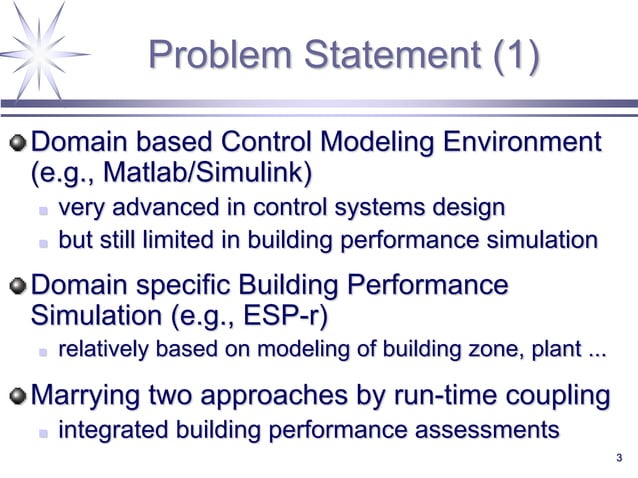 Problem Statement (1)

Domain based Control Modeling Environment (e.g., Matlab/Simulink)

very advanced in control systems design

but still limited in building performance simulation

Domain specific Building Performance Simulation (e.g., ESP-r)

relatively based on modeling of building zone, plant ...

Marrying two approaches by run-time coupling

integrated building performance assessments

3